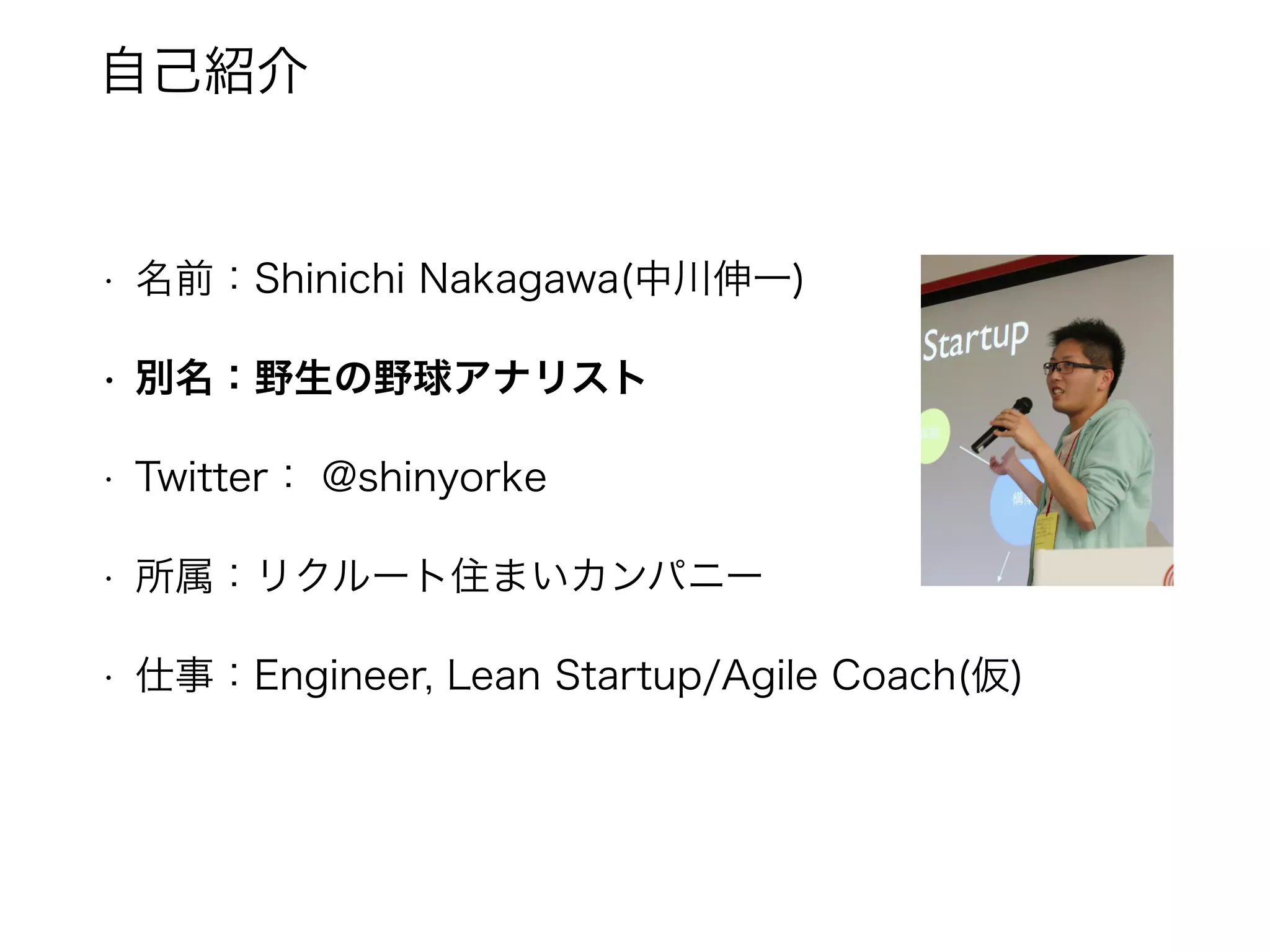 自己紹介

• 名前：Shinichi Nakagawa(中川伸一)

• 別名：野生の野球アナリスト

• Twitter： @shinyorke

• 所属：リクルート住まいカンパニー

• 仕事：Engineer, Lean Startup/Agile Coach(仮)

Startup